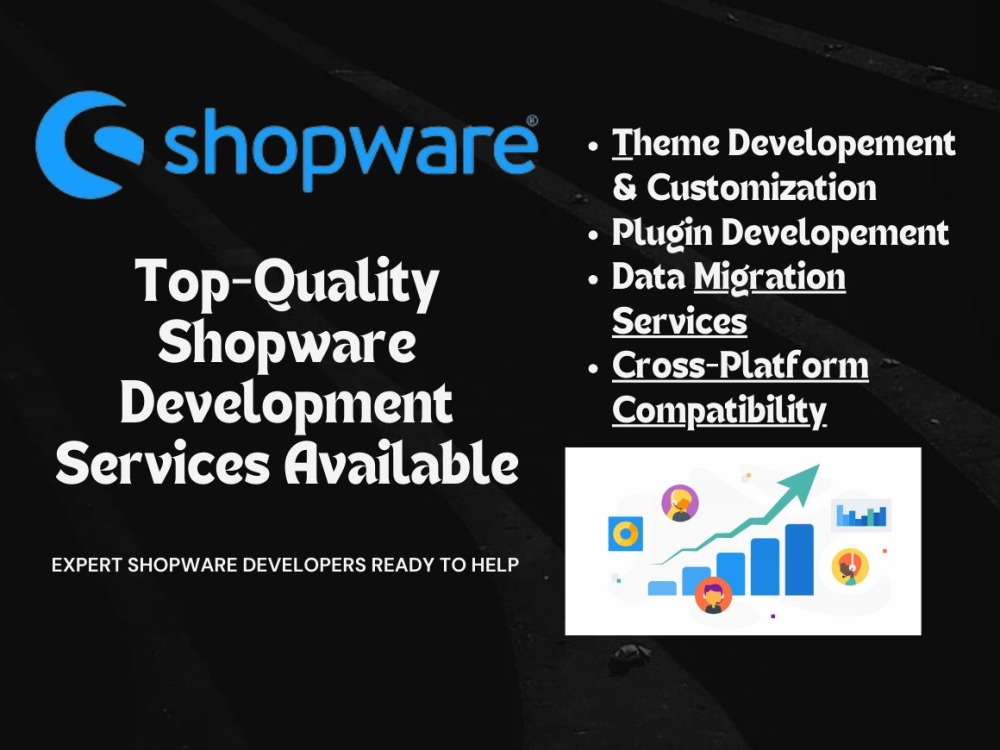 shopware®

Top-Quality Shopware Development Services Available

EXPERT SHOPWARE DEVELOPERS READY TO HELP

• Theme Developement & Customization
• Plugin Developement
• Data Migration Services
• Cross-Platform Compatibility